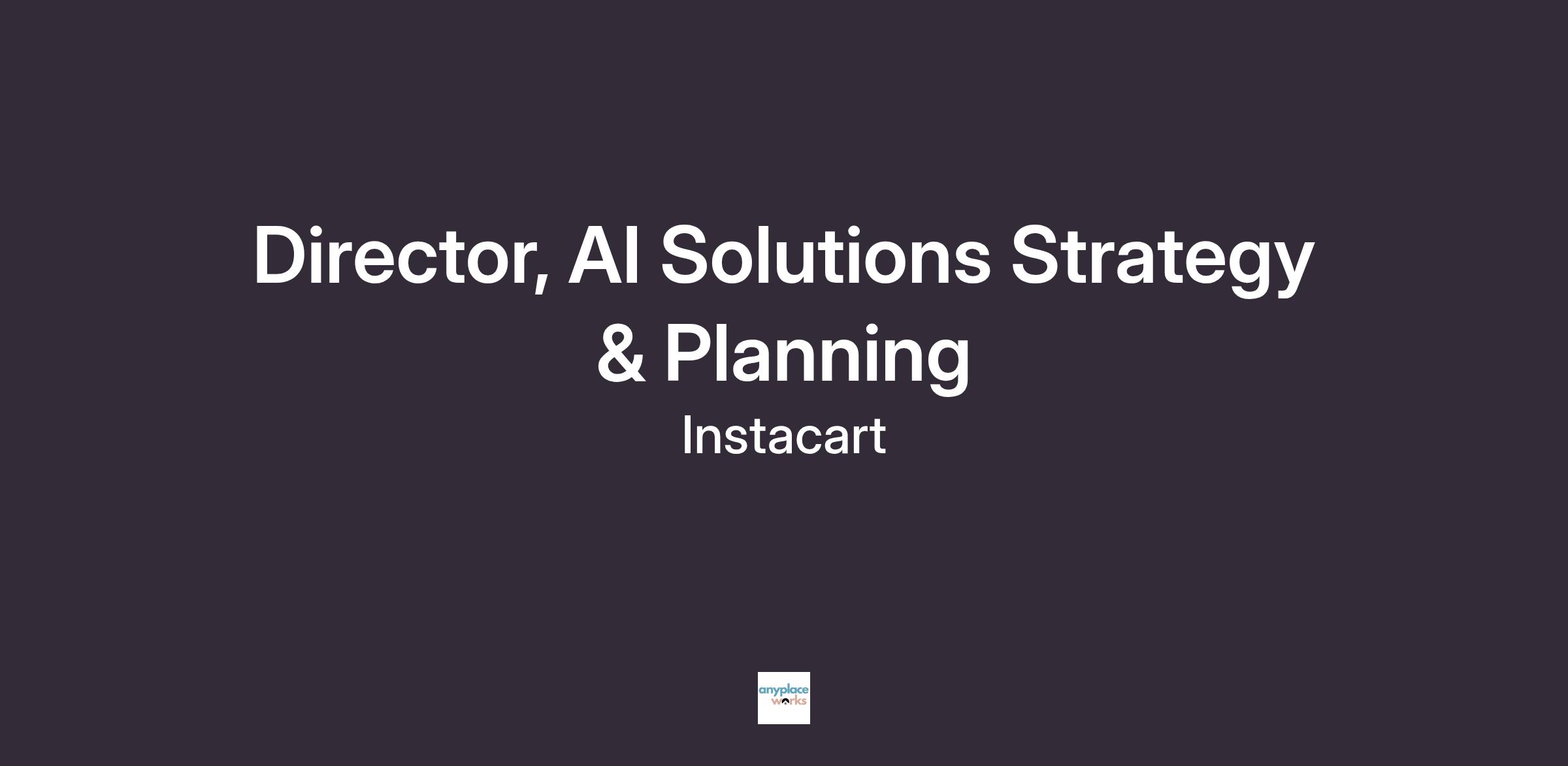 Director, AI Solutions Strategy & Planning

Instacart

anyplace works